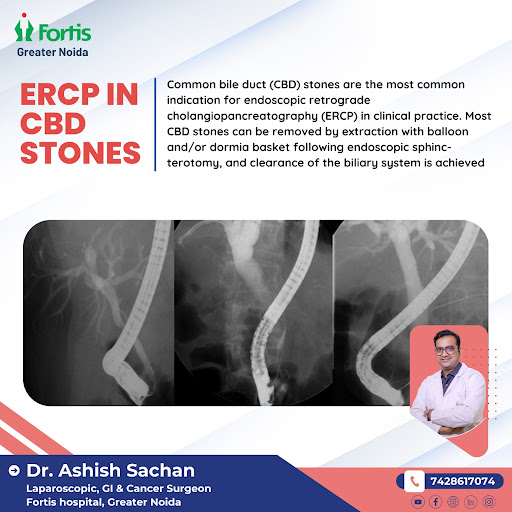 Fortis
Greater Noida

ERCP IN CBD STONES

Common bile duct (CBD) stones are the most common indication for endoscopic retrograde cholangiopancreatography (ERCP) in clinical practice. Most CBD stones can be removed by extraction with balloon and/or dormia basket following endoscopic sphincterotomy, and clearance of the biliary system is achieved

Dr. Ashish Sachan
Laparoscopic, GI & Cancer Surgeon
Fortis hospital, Greater Noida

7428617074